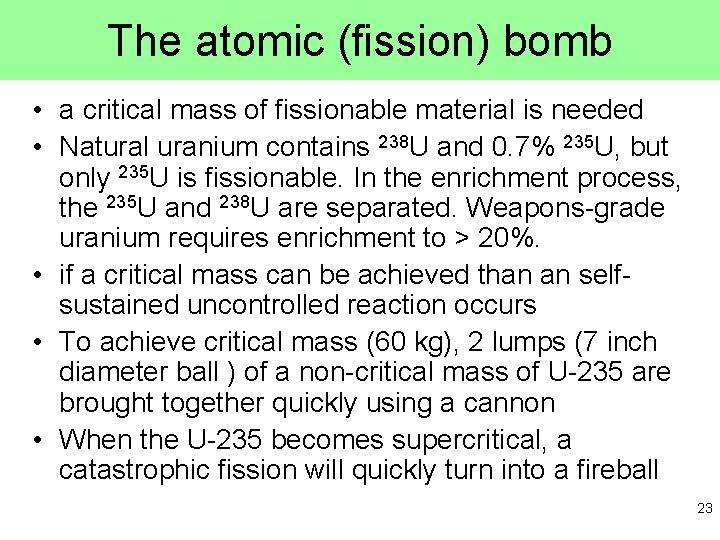 The atomic (fission) bomb

• a critical mass of fissionable material is needed
• Natural uranium contains $^{238}U$ and 0.7% $^{235}U$, but only $^{235}U$ is fissionable. In the enrichment process, the $^{235}U$ and $^{238}U$ are separated. Weapons-grade uranium requires enrichment to > 20%.
• if a critical mass can be achieved than an self-sustained uncontrolled reaction occurs
• To achieve critical mass (60 kg), 2 lumps (7 inch diameter ball ) of a non-critical mass of U-235 are brought together quickly using a cannon
• When the U-235 becomes supercritical, a catastrophic fission will quickly turn into a fireball

23